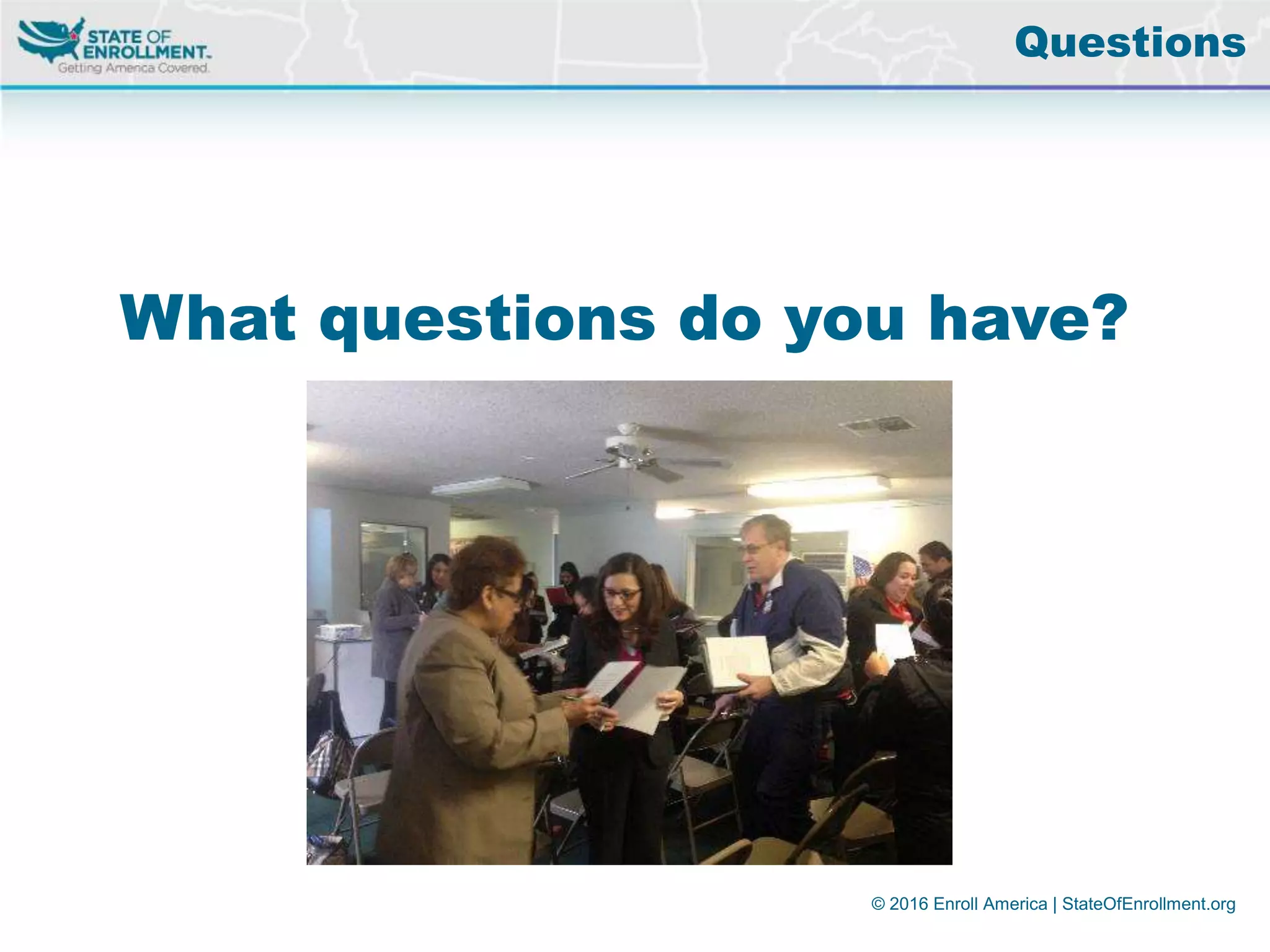 STATE OF ENROLLMENT.
Getting America Covered.

Questions

What questions do you have?

© 2016 Enroll America | StateOfEnrollment.org